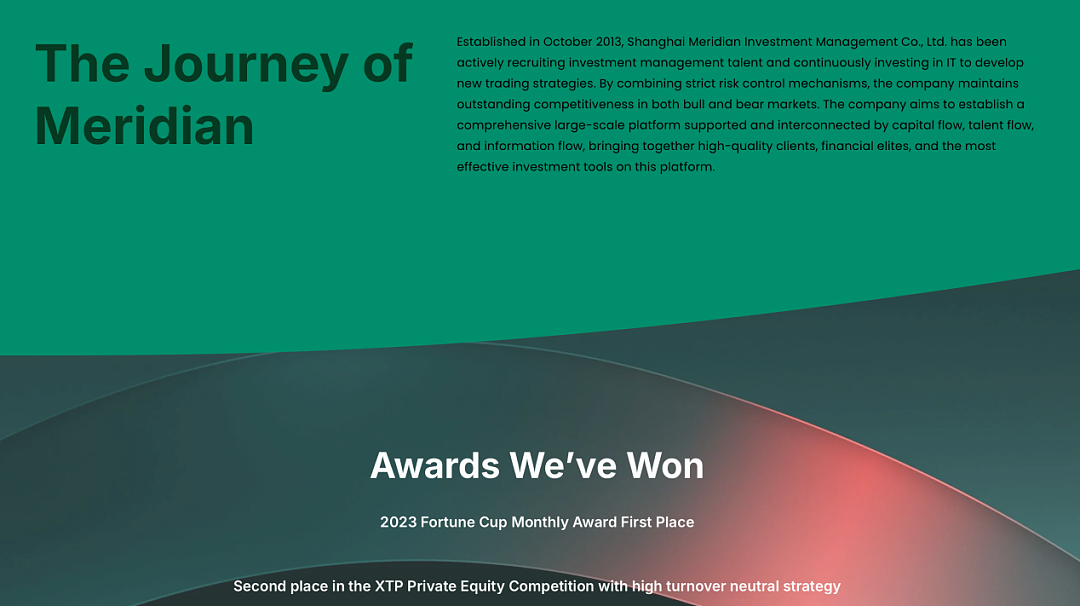 The Journey of Meridian

Established in October 2013, Shanghai Meridian Investment Management Co., Ltd. has been actively recruiting investment management talent and continuously investing in IT to develop new trading strategies. By combining strict risk control mechanisms, the company maintains outstanding competitiveness in both bull and bear markets. The company aims to establish a comprehensive large-scale platform supported and interconnected by capital flow, talent flow, and information flow, bringing together high-quality clients, financial elites, and the most effective investment tools on this platform.

Awards We've Won

2023 Fortune Cup Monthly Award First Place

Second place in the XTP Private Equity Competition with high turnover neutral strategy